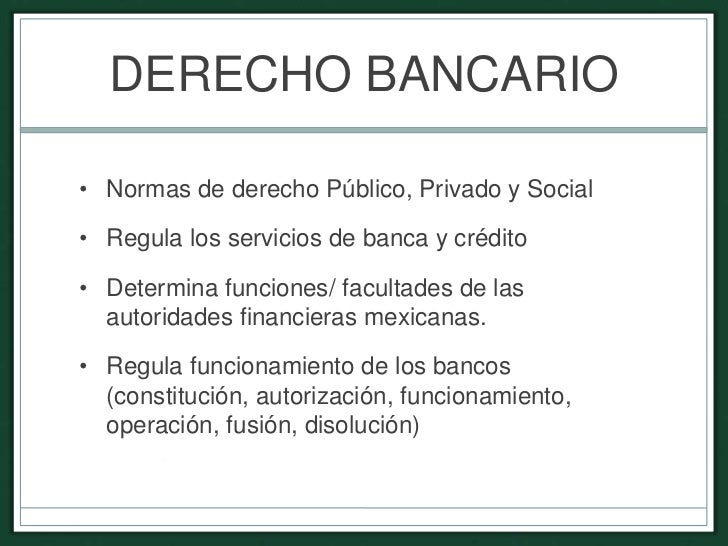 DERECHO BANCARIO

• Normas de derecho Público, Privado y Social

• Regula los servicios de banca y crédito

• Determina funciones/ facultades de las autoridades financieras mexicanas.

• Regula funcionamiento de los bancos (constitución, autorización, funcionamiento, operación, fusión, disolución)